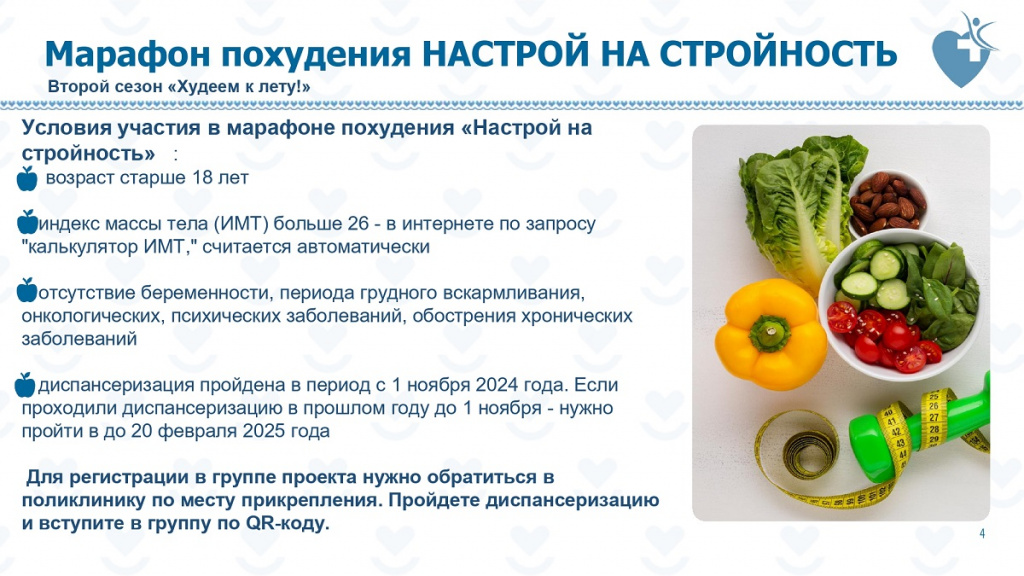 Марафон похудения НАСТРОЙ НА СТРОЙНОСТЬ
Второй сезон «Худеем к лету!»

Условия участия в марафоне похудения «Настрой на стройность» :

возраст старше 18 лет

индекс массы тела (ИМТ) больше 26 - в интернете по запросу "калькулятор ИМТ," считается автоматически

отсутствие беременности, периода грудного вскармливания, онкологических, психических заболеваний, обострения хронических заболеваний

диспансеризация пройдена в период с 1 ноября 2024 года. Если проходили диспансеризацию в прошлом году до 1 ноября - нужно пройти в до 20 февраля 2025 года

Для регистрации в группе проекта нужно обратиться в поликлинику по месту прикрепления. Пройдете диспансеризацию и вступите в группу по QR-коду.

4